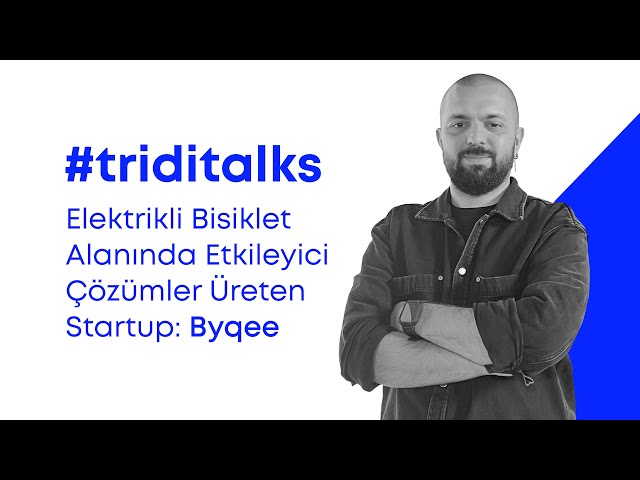 #triditalks

Elektrikli Bisiklet Alanında Etkileyici Çözümler Üreten Startup: Byqee